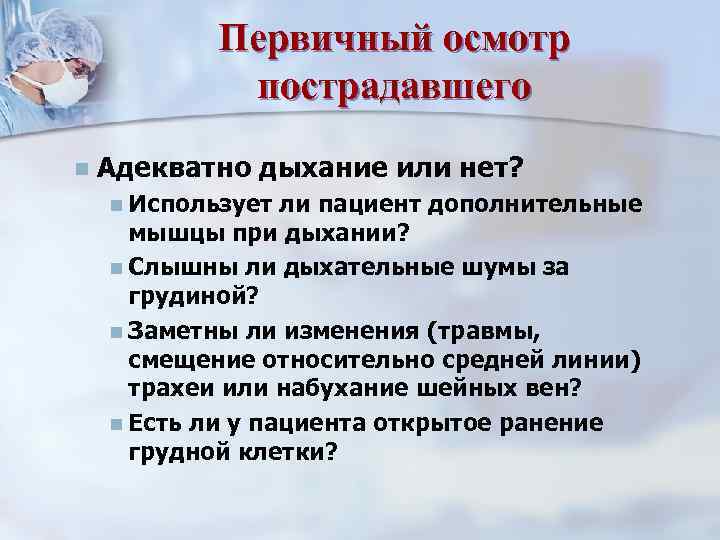 Первичный осмотр пострадавшего

Адекватно дыхание или нет?

Использует ли пациент дополнительные мышцы при дыхании?

Слышны ли дыхательные шумы за грудиной?

Заметны ли изменения (травмы, смещение относительно средней линии) трахеи или набухание шейных вен?

Есть ли у пациента открытое ранение грудной клетки?